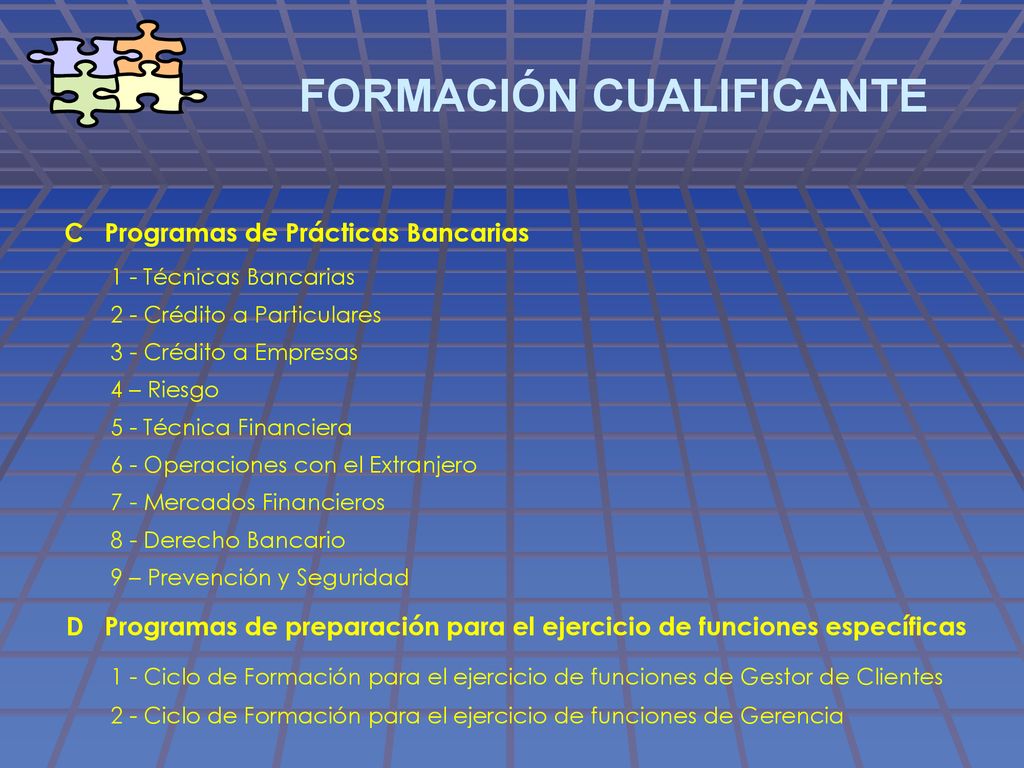 FORMACIÓN CUALIFICANTE

C Programas de Prácticas Bancarias

1 - Técnicas Bancarias
2 - Crédito a Particulares
3 - Crédito a Empresas
4 – Riesgo
5 - Técnica Financiera
6 - Operaciones con el Extranjero
7 - Mercados Financieros
8 - Derecho Bancario
9 – Prevención y Seguridad

D Programas de preparación para el ejercicio de funciones específicas

1 - Ciclo de Formación para el ejercicio de funciones de Gestor de Clientes
2 - Ciclo de Formación para el ejercicio de funciones de Gerencia